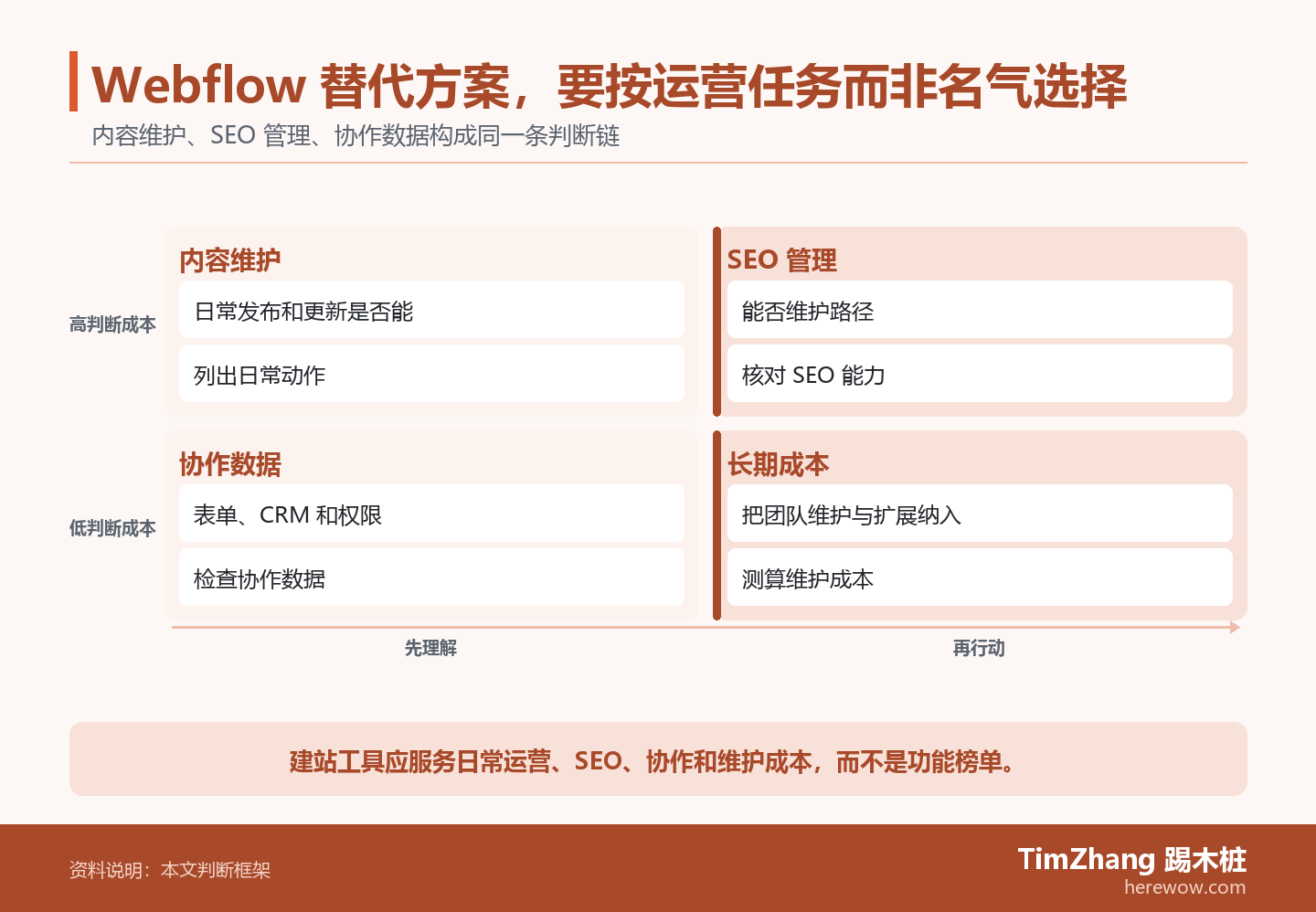 Webflow 替代方案，要按运营任务而非名气选择
内容维护、SEO 管理、协作数据构成同一条判断链

高判断成本

内容维护
日常发布和更新是否能
列出日常动作

SEO 管理
能否维护路径
核对 SEO 能力

低判断成本

协作数据
表单、CRM 和权限
检查协作数据

长期成本
把团队维护与扩展纳入
测算维护成本

先理解
再行动

建站工具应服务日常运营、SEO、协作和维护成本，而不是功能榜单。

资料说明：本文判断框架

TimZhang 踢木桩
herewow.com